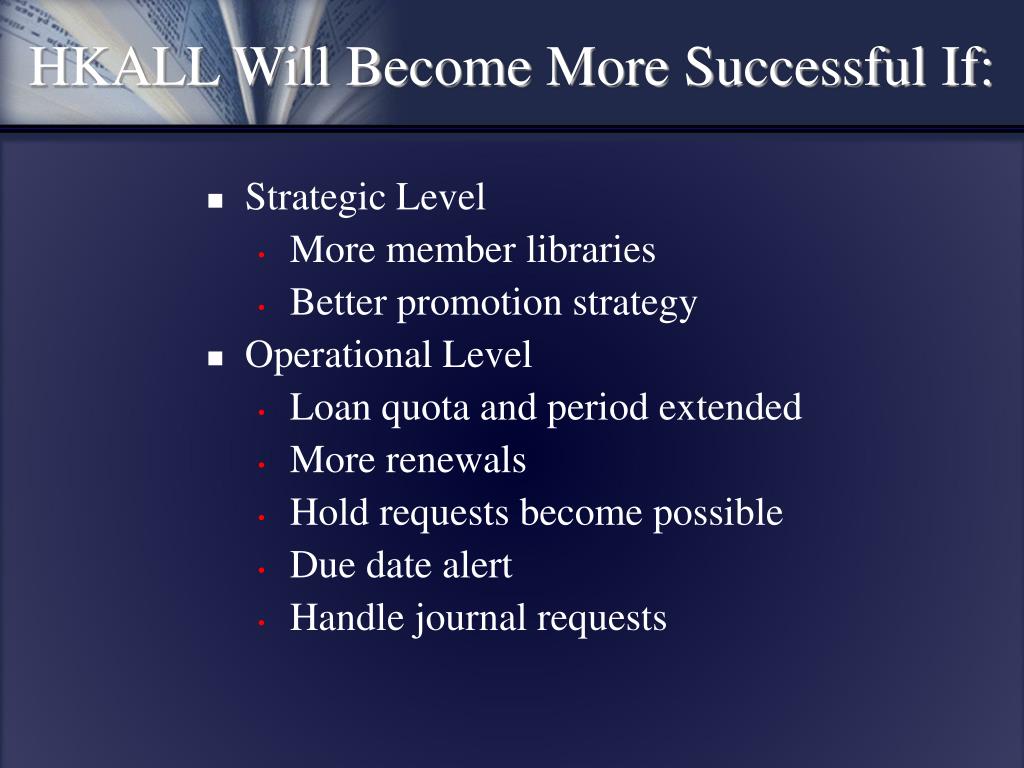 HKALL Will Become More Successful If:

- Strategic Level
  - More member libraries
  - Better promotion strategy
- Operational Level
  - Loan quota and period extended
  - More renewals
  - Hold requests become possible
  - Due date alert
  - Handle journal requests